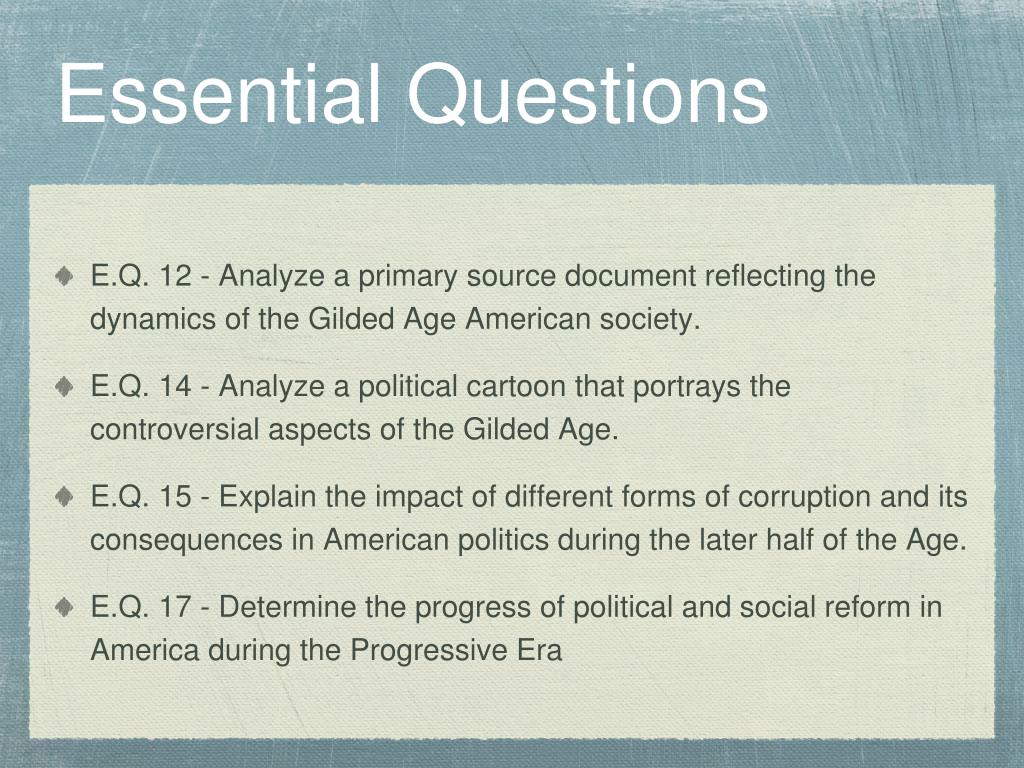 Essential Questions

E.Q. 12 - Analyze a primary source document reflecting the dynamics of the Gilded Age American society.

E.Q. 14 - Analyze a political cartoon that portrays the controversial aspects of the Gilded Age.

E.Q. 15 - Explain the impact of different forms of corruption and its consequences in American politics during the later half of the Age.

E.Q. 17 - Determine the progress of political and social reform in America during the Progressive Era